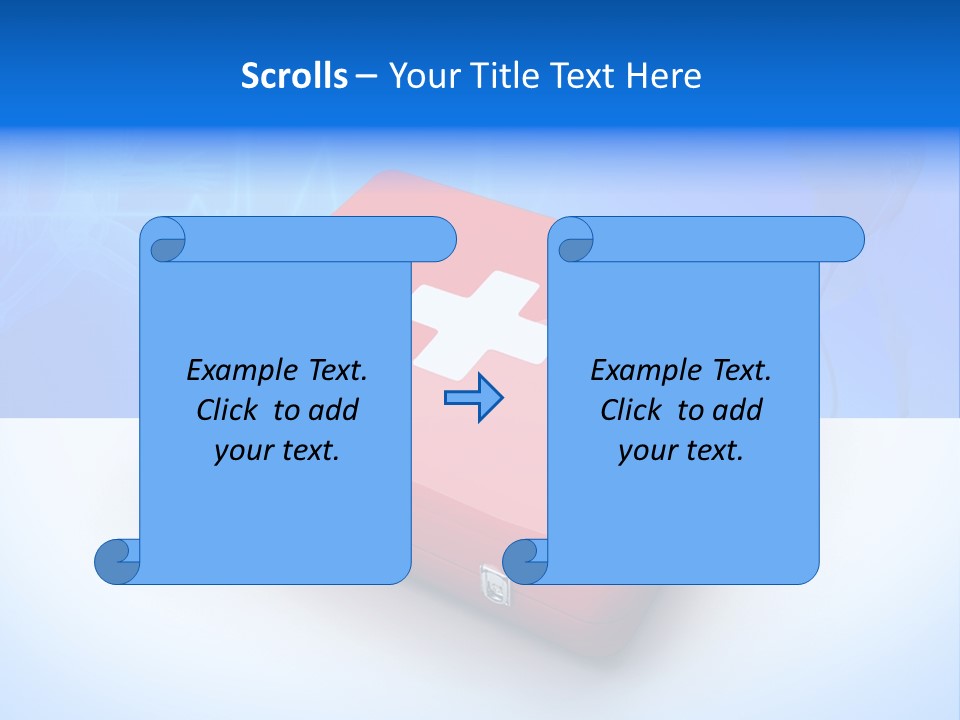 Scrolls – Your Title Text Here

Example Text. Click to add your text.

Example Text. Click to add your text.